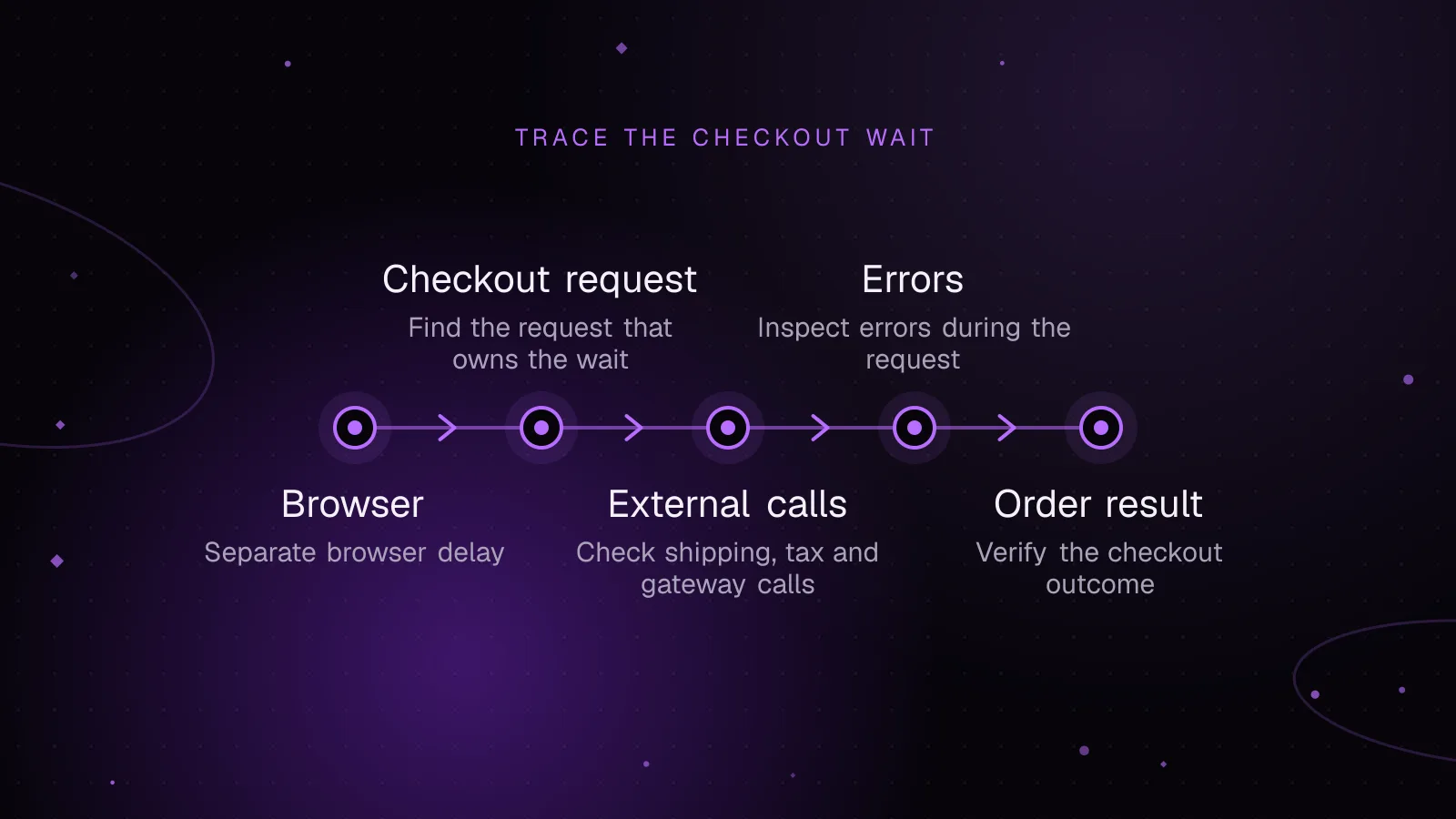 TRACE THE CHECKOUT WAIT

Browser
Separate browser delay

Checkout request
Find the request that owns the wait

External calls
Check shipping, tax and gateway calls

Errors
Inspect errors during the request

Order result
Verify the checkout outcome